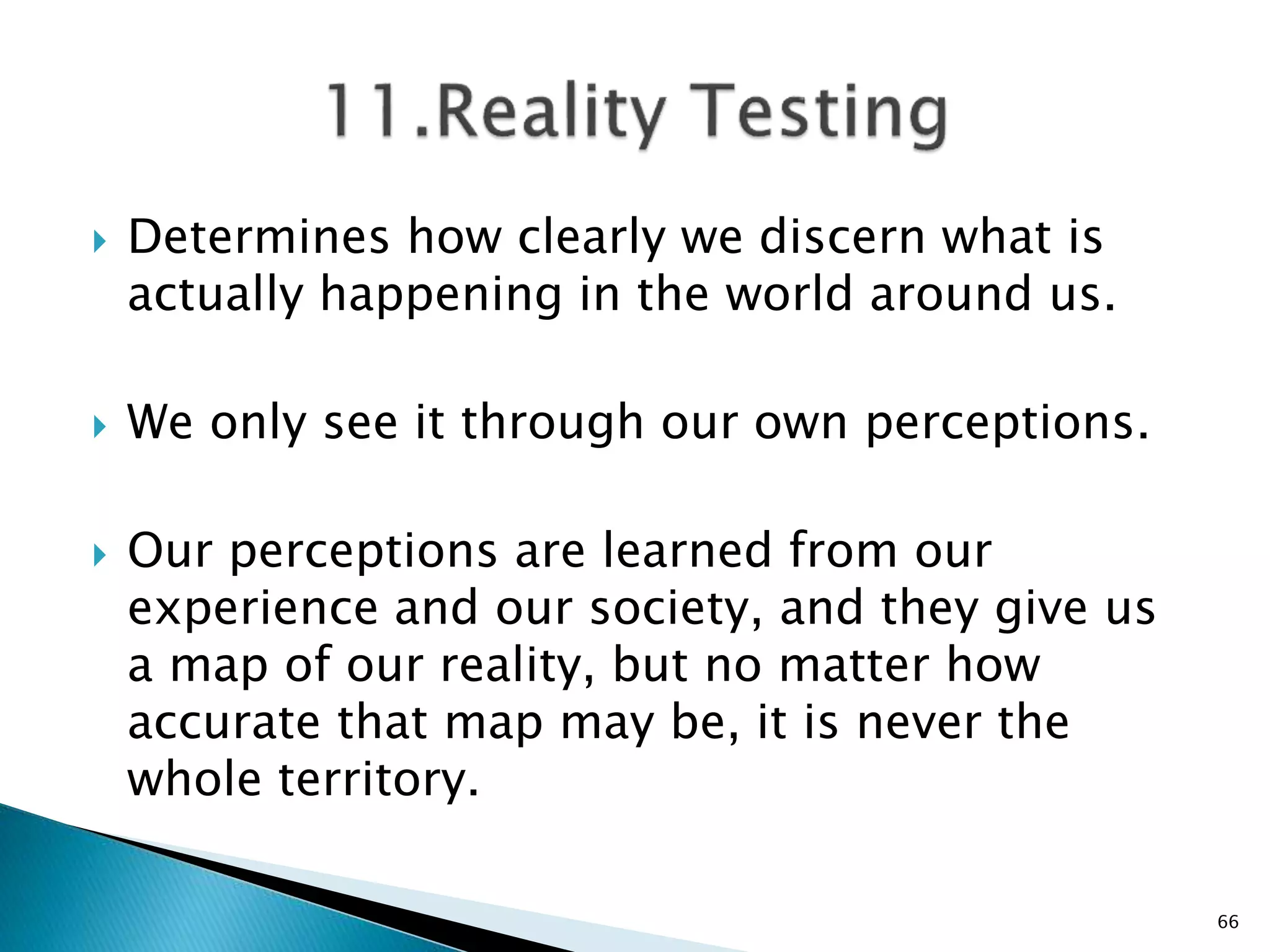 11.Reality Testing

Determines how clearly we discern what is actually happening in the world around us.

We only see it through our own perceptions.

Our perceptions are learned from our experience and our society, and they give us a map of our reality, but no matter how accurate that map may be, it is never the whole territory.

66